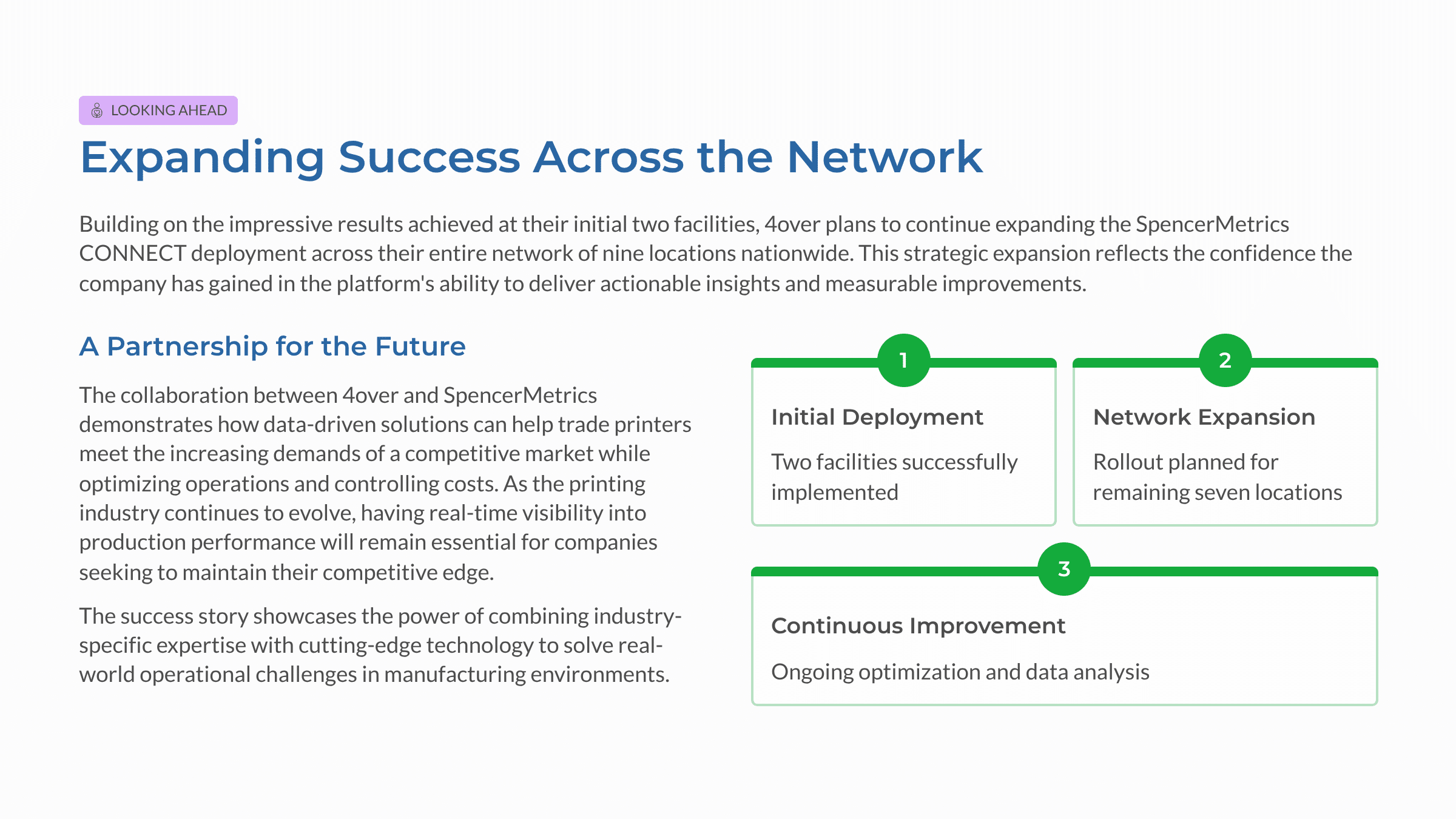 LOOKING AHEAD

Expanding Success Across the Network

Building on the impressive results achieved at their initial two facilities, 4over plans to continue expanding the SpencerMetrics CONNECT deployment across their entire network of nine locations nationwide. This strategic expansion reflects the confidence the company has gained in the platform's ability to deliver actionable insights and measurable improvements.

A Partnership for the Future

The collaboration between 4over and SpencerMetrics demonstrates how data-driven solutions can help trade printers meet the increasing demands of a competitive market while optimizing operations and controlling costs. As the printing industry continues to evolve, having real-time visibility into production performance will remain essential for companies seeking to maintain their competitive edge.

The success story showcases the power of combining industry-specific expertise with cutting-edge technology to solve real-world operational challenges in manufacturing environments.

1

Initial Deployment

Two facilities successfully implemented

2

Network Expansion

Rollout planned for remaining seven locations

3

Continuous Improvement

Ongoing optimization and data analysis